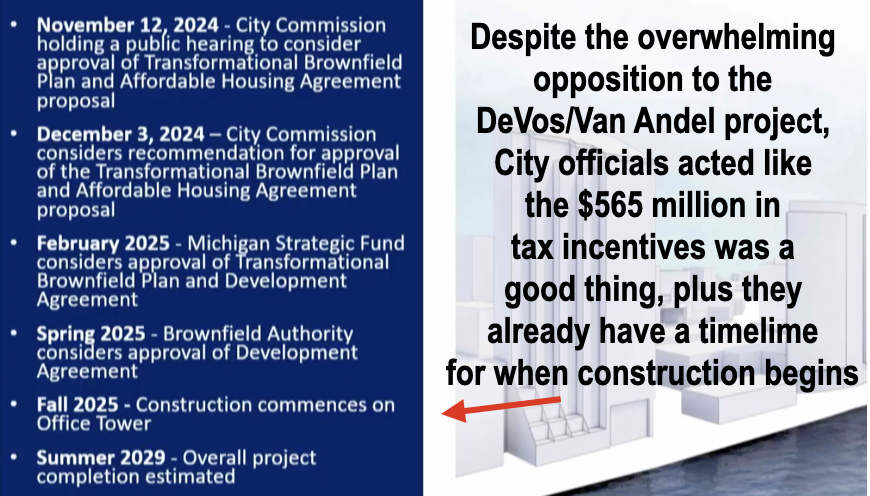 • **November 12, 2024** - City Commission holding a public hearing to consider approval of Transformational Brownfield Plan and Affordable Housing Agreement proposal

• **December 3, 2024** – City Commission considers recommendation for approval of the Transformational Brownfield Plan and Affordable Housing Agreement proposal

• **February 2025** - Michigan Strategic Fund considers approval of Transformational Brownfield Plan and Development Agreement

• **Spring 2025** - Brownfield Authority considers approval of Development Agreement

• **Fall 2025** - Construction commences on Office Tower

• **Summer 2029** - Overall project completion estimated

Despite the overwhelming opposition to the DeVos/Van Andel project, City officials acted like the $565 million in tax incentives was a good thing, plus they already have a timelime for when construction begins